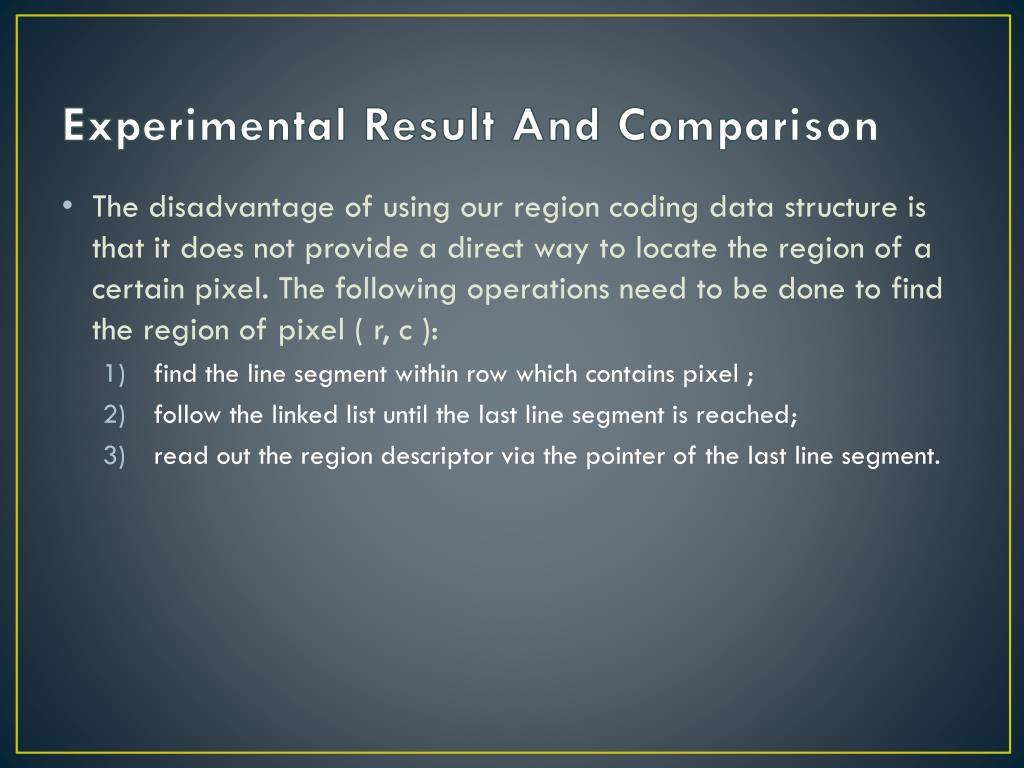 Experimental Result And Comparison

• The disadvantage of using our region coding data structure is that it does not provide a direct way to locate the region of a certain pixel. The following operations need to be done to find the region of pixel ( r, c ):

1) find the line segment within row which contains pixel ;
2) follow the linked list until the last line segment is reached;
3) read out the region descriptor via the pointer of the last line segment.